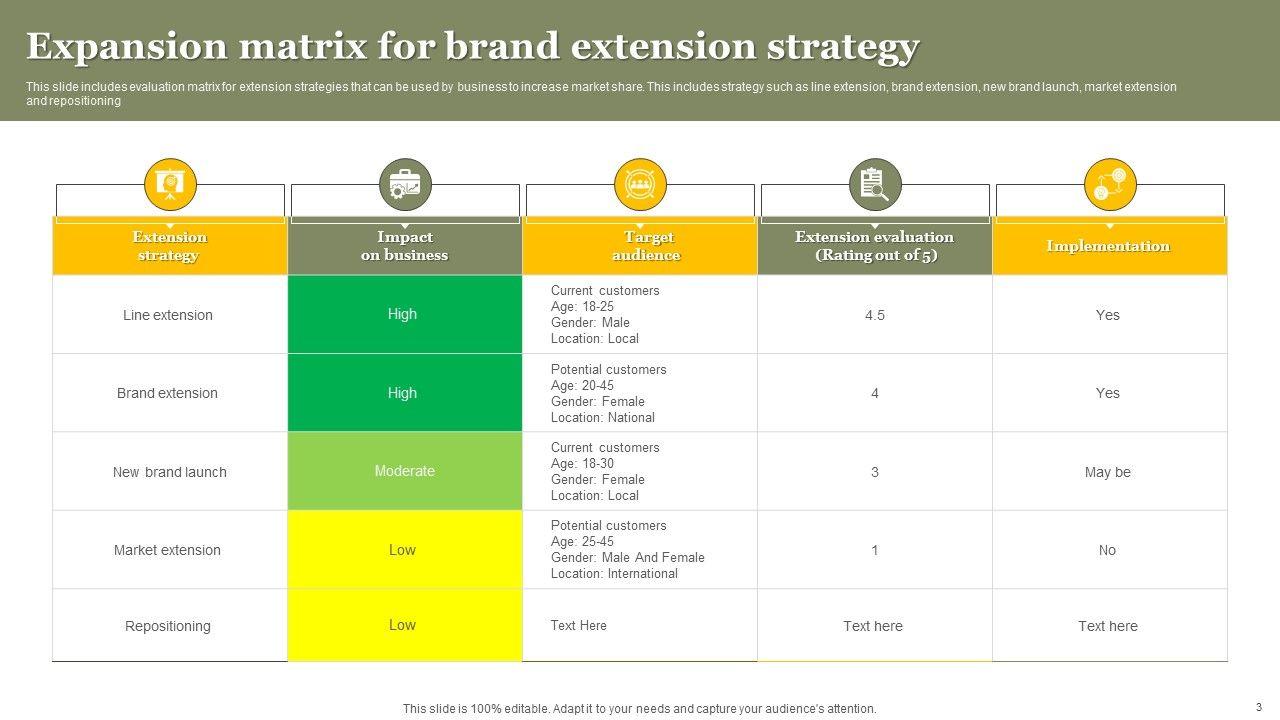 Expansion matrix for brand extension strategy

This slide includes evaluation matrix for extension strategies that can be used by business to increase market share. This includes strategy such as line extension, brand extension, new brand launch, market extension and repositioning

| Extension strategy | Impact on business | Target audience | Extension evaluation (Rating out of 5) | Implementation |
|---|---|---|---|---|
| Line extension | High | Current customers Age: 18-25 Gender: Male Location: Local | 4.5 | Yes |
| Brand extension | High | Potential customers Age: 20-45 Gender: Female Location: National | 4 | Yes |
| New brand launch | Moderate | Current customers Age: 18-30 Gender: Female Location: Local | 3 | May be |
| Market extension | Low | Potential customers Age: 25-45 Gender: Male And Female Location: International | 1 | No |
| Repositioning | Low | Text Here | Text here | Text here |

This slide is 100% editable. Adapt it to your needs and capture your audience's attention.

3